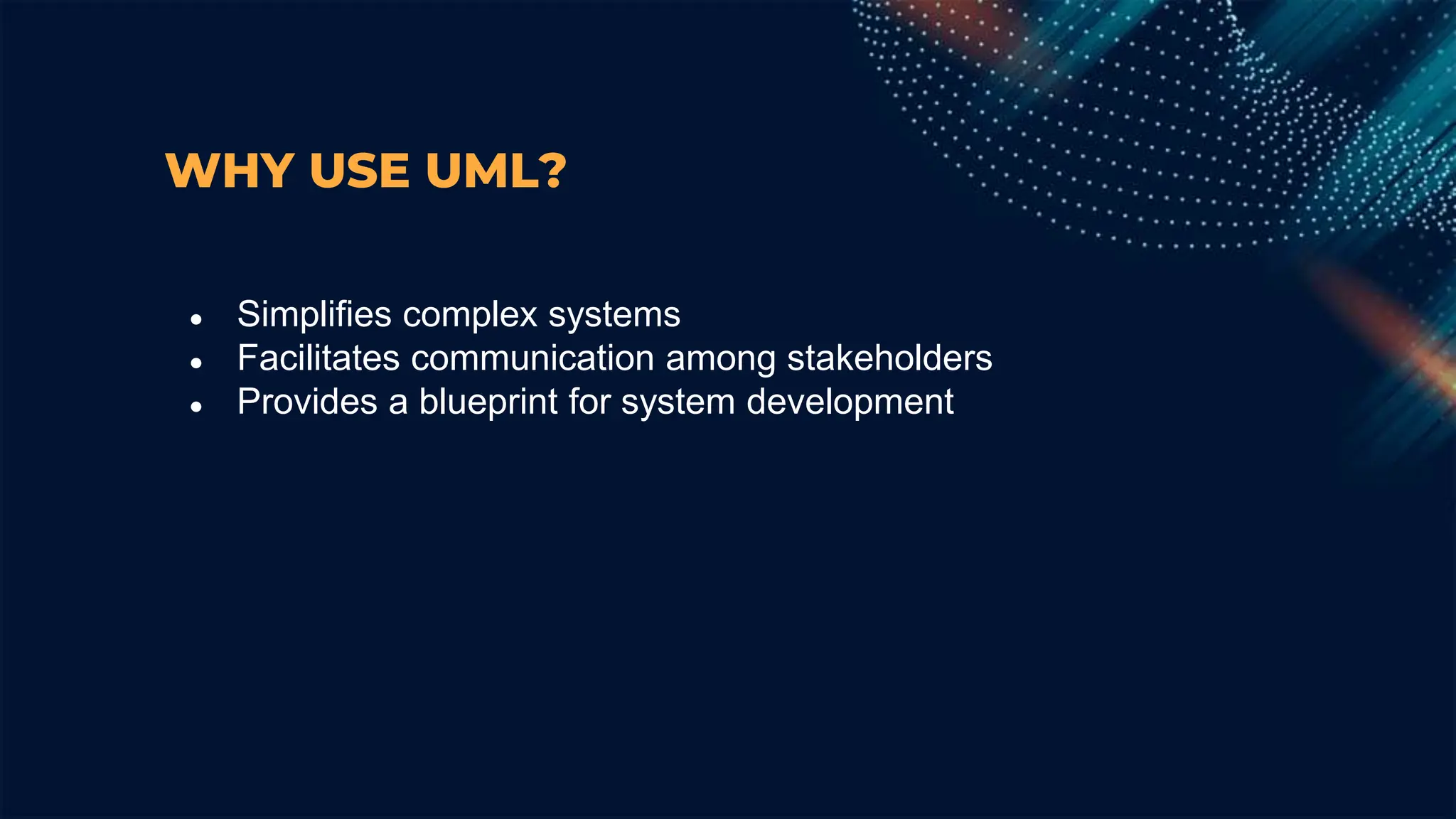 WHY USE UML?

- Simplifies complex systems
- Facilitates communication among stakeholders
- Provides a blueprint for system development